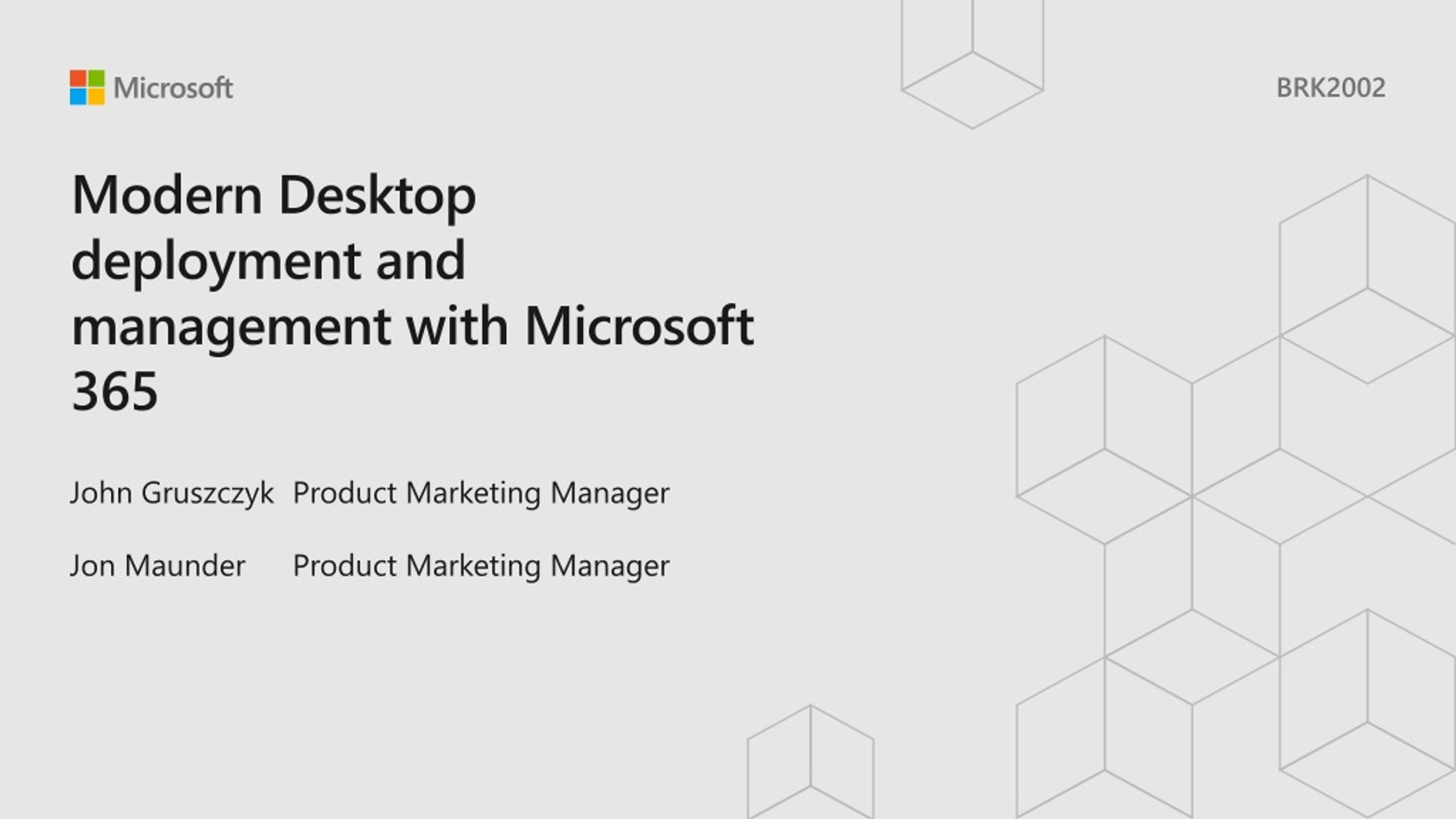 Microsoft

BRK2002

Modern Desktop deployment and management with Microsoft 365

John Gruszczyk Product Marketing Manager

Jon Maunder Product Marketing Manager